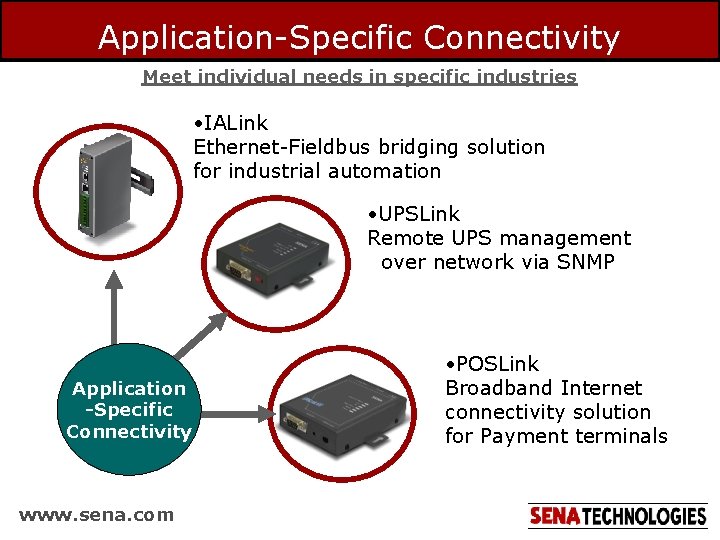 Application-Specific Connectivity

Meet individual needs in specific industries

•IALink
Ethernet-Fieldbus bridging solution for industrial automation

•UPSLink
Remote UPS management over network via SNMP

•POSLink
Broadband Internet connectivity solution for Payment terminals

Application -Specific Connectivity

www.sena.com

SENA TECHNOLOGIES